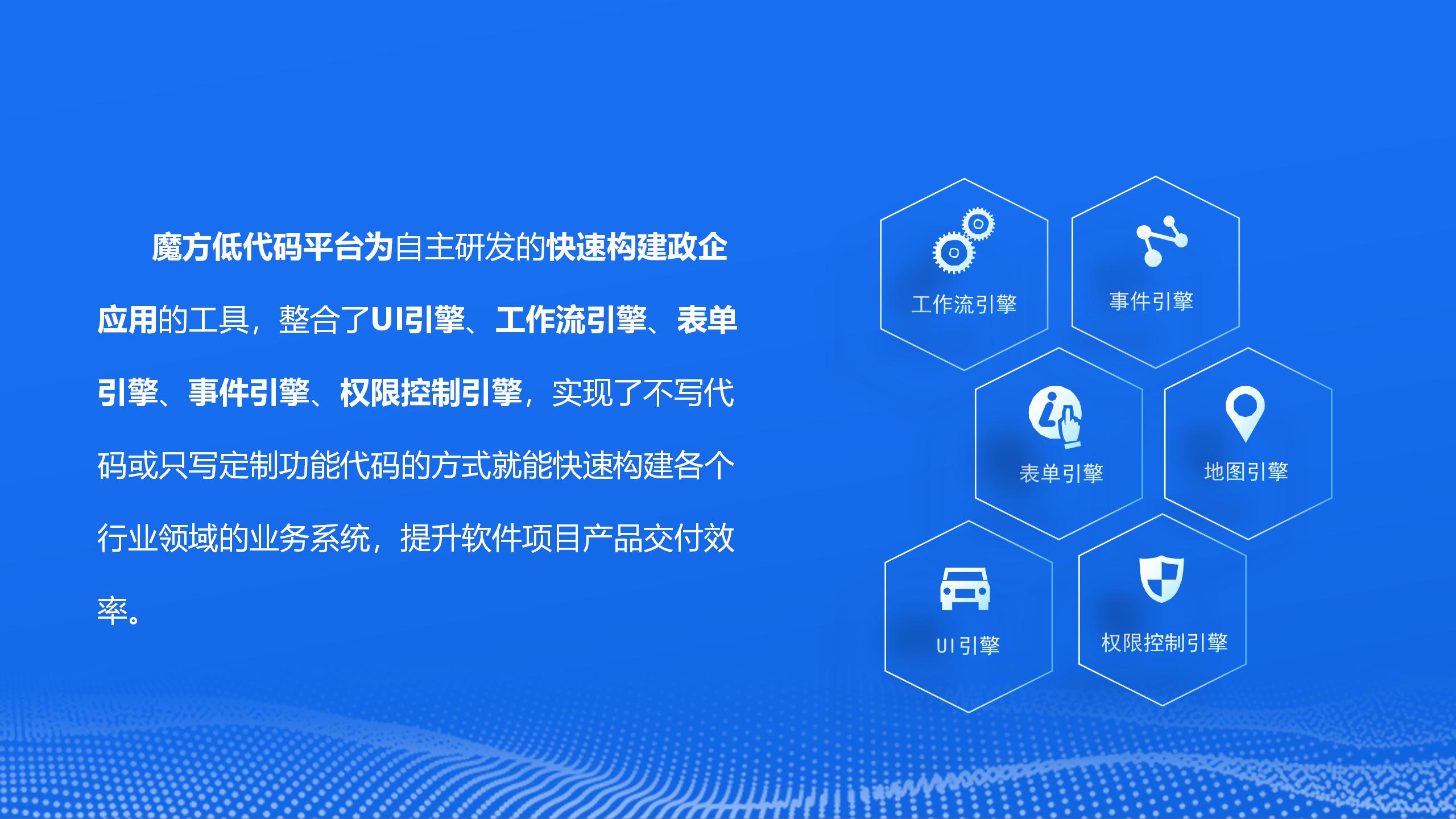 魔方低代码平台为自主研发的快速构建政企应用的工具，整合了UI引擎、工作流引擎、表单引擎、事件引擎、权限控制引擎，实现了不写代码或只写定制功能代码的方式就能快速构建各个行业领域的业务系统，提升软件项目产品交付效率。

工作流引擎

事件引擎

表单引擎

地图引擎

UI引擎

权限控制引擎